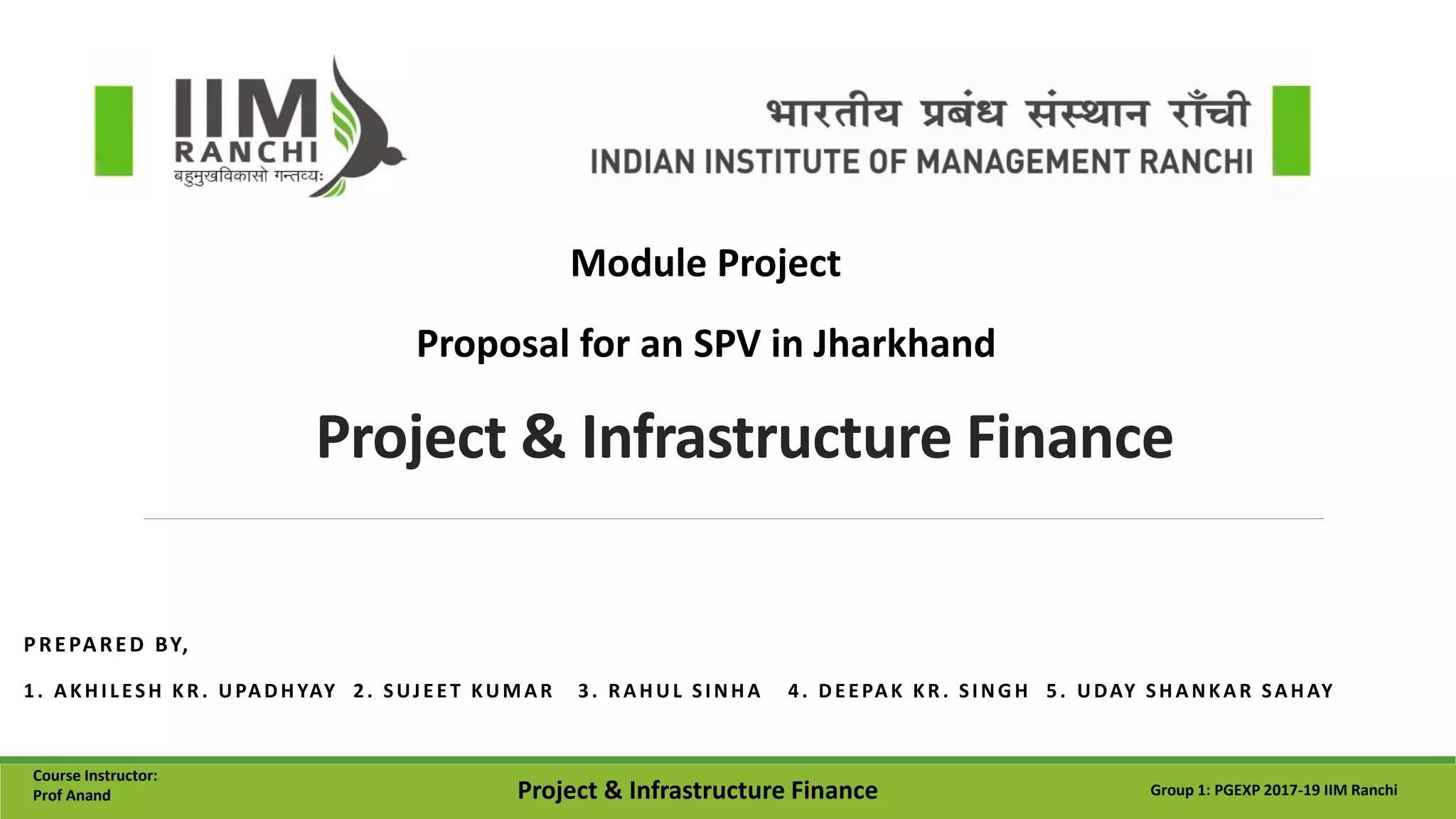 IIM RANCHI
बहुमुखविकासो गन्तव्यः

भारतीय प्रबंध संस्थान राँची
INDIAN INSTITUTE OF MANAGEMENT RANCHI

Module Project

Proposal for an SPV in Jharkhand

Project & Infrastructure Finance

PREPARED BY,

1. AKHILESH KR. UPADHYAY 2. SUJEET KUMAR 3. RAHUL SINHA 4. DEEPAK KR. SINGH 5. UDAY SHANKAR SAHAY

Course Instructor:
Prof Anand

Project & Infrastructure Finance

Group 1: PGEXP 2017-19 IIM Ranchi